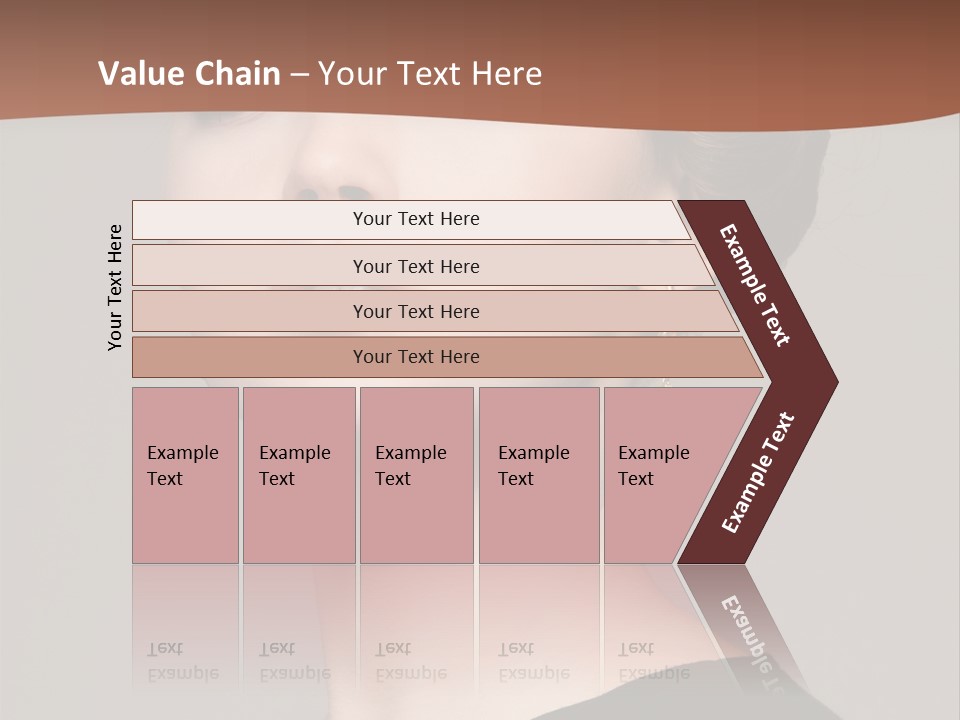 Value Chain – Your Text Here

Your Text Here

Your Text Here

Your Text Here

Your Text Here

Your Text Here

Example Text

Example Text

Example Text

Example Text

Example Text

Example Text

Example Text